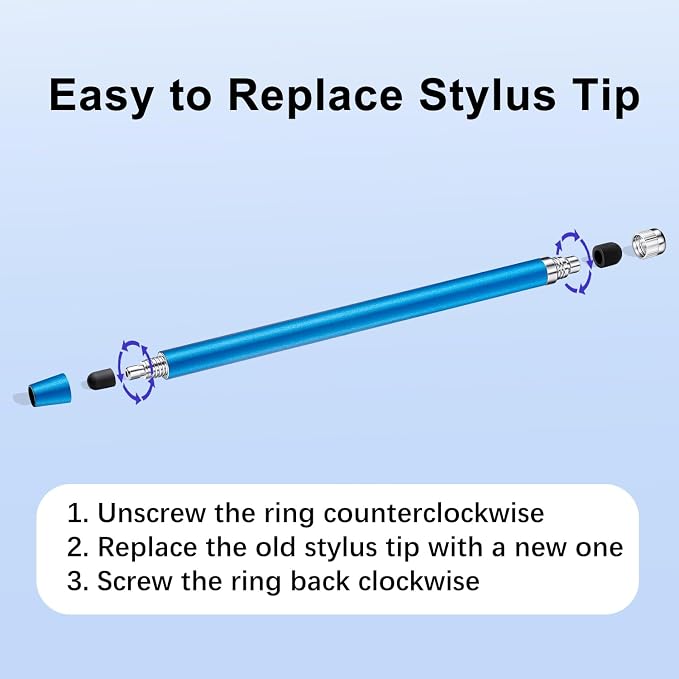 Easy to Replace Stylus Tip

1. Unscrew the ring counterclockwise
2. Replace the old stylus tip with a new one
3. Screw the ring back clockwise